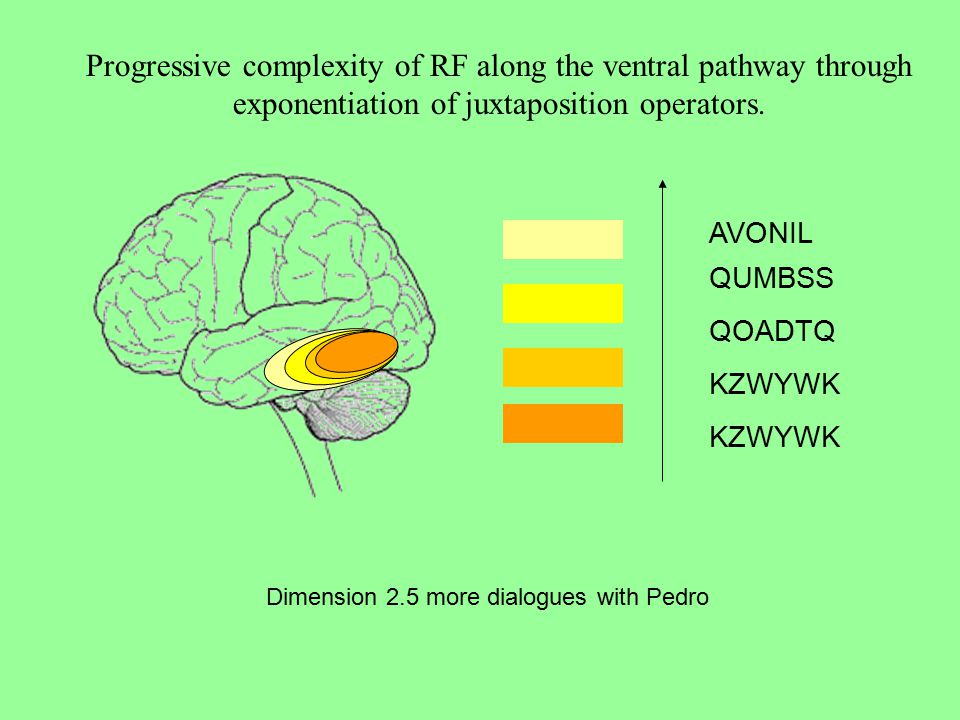 Progressive complexity of RF along the ventral pathway through exponentiation of juxtaposition operators.

AVONIL
QUMBSS
QOADTQ
KZWYWK
KZWYWK

Dimension 2.5 more dialogues with Pedro